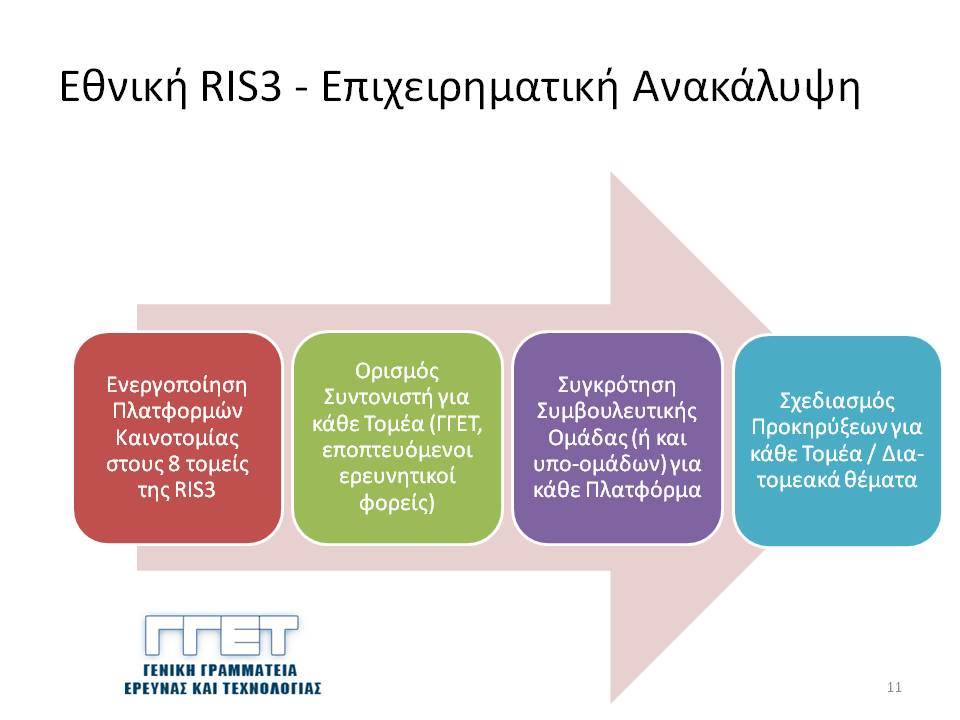 Εθνική RIS3 - Επιχειρηματική Ανακάλυψη

Ενεργοποίηση Πλατφορμών Καινοτομίας στους 8 τομείς της RIS3

Ορισμός Συντονιστή για κάθε Τομέα (ΓΓΕΤ, εποπτευόμενοι ερευνητικοί φορείς)

Συγκρότηση Συμβουλευτικής Ομάδας (ή και υπο-ομάδων) για κάθε Πλατφόρμα

Σχεδιασμός Προκηρύξεων για κάθε Τομέα / Δια-τομεακά θέματα

ΓΓΕΤ
ΓΕΝΙΚΗ ΓΡΑΜΜΑΤΕΙΑ ΕΡΕΥΝΑΣ ΚΑΙ ΤΕΧΝΟΛΟΓΙΑΣ

11